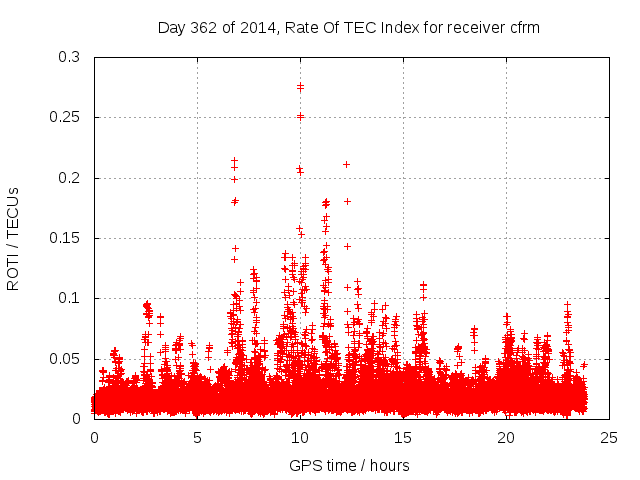 Day 362 of 2014, Rate Of TEC Index for receiver cfrm

ROTI / TECUs

0.3
0.25
0.2
0.15
0.1
0.05
0

0 5 10 15 20 25

GPS time / hours